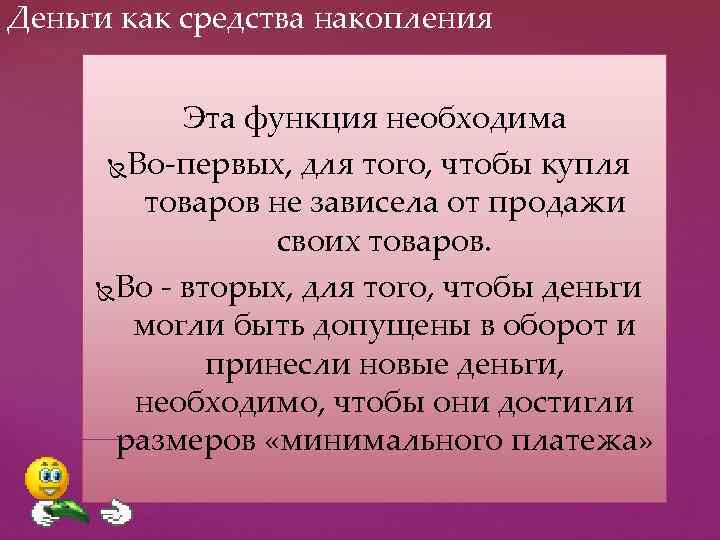 Деньги как средства накопления

Эта функция необходима

Во-первых, для того, чтобы купля товаров не зависела от продажи своих товаров.

Во - вторых, для того, чтобы деньги могли быть допущены в оборот и принесли новые деньги, необходимо, чтобы они достигли размеров «минимального платежа»